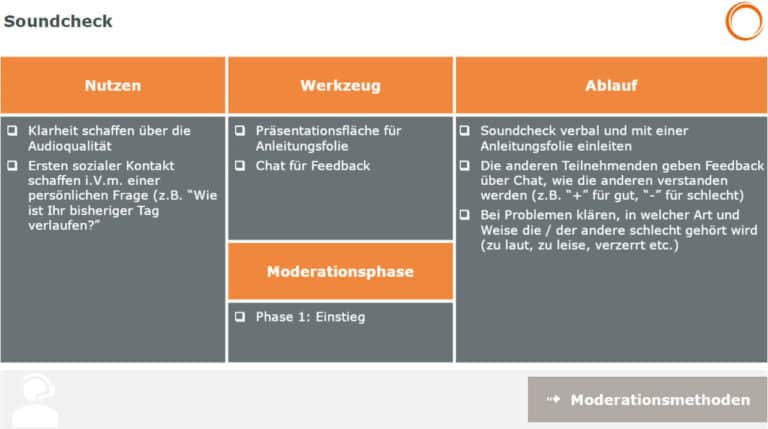 Soundcheck

Nutzen

❑ Klarheit schaffen über die Audioqualität
❑ Ersten sozialer Kontakt schaffen i.V.m. einer persönlichen Frage (z.B. "Wie ist Ihr bisheriger Tag verlaufen?"

Werkzeug

❑ Präsentationsfläche für Anleitungsfolie
❑ Chat für Feedback

Moderationsphase

❑ Phase 1: Einstieg

Ablauf

❑ Soundcheck verbal und mit einer Anleitungsfolie einleiten
❑ Die anderen Teilnehmenden geben Feedback über Chat, wie die anderen verstanden werden (z.B. "+" für gut, "-" für schlecht)
❑ Bei Problemen klären, in welcher Art und Weise die / der andere schlecht gehört wird (zu laut, zu leise, verzerrt etc.)

Moderationsmethoden